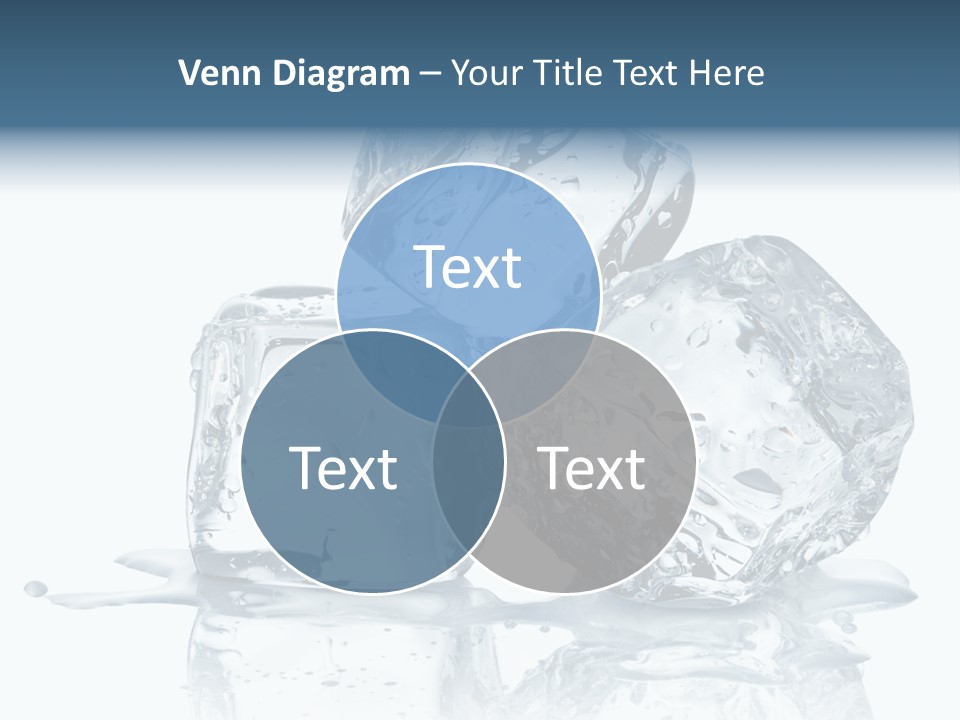 Venn Diagram – Your Title Text Here

Text

Text

Text